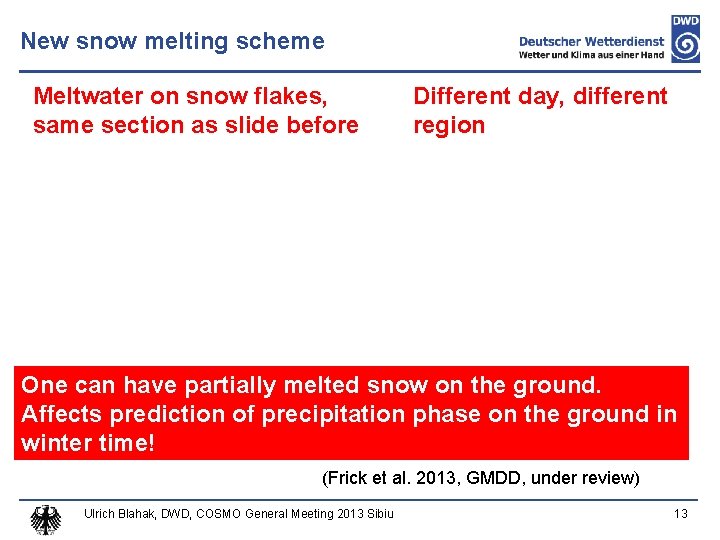 New snow melting scheme

DWD
Deutscher Wetterdienst
Wetter und Klima aus einer Hand

Meltwater on snow flakes, same section as slide before

Different day, different region

One can have partially melted snow on the ground. Affects prediction of precipitation phase on the ground in winter time!

(Frick et al. 2013, GMDD, under review)

Ulrich Blahak, DWD, COSMO General Meeting 2013 Sibiu

13